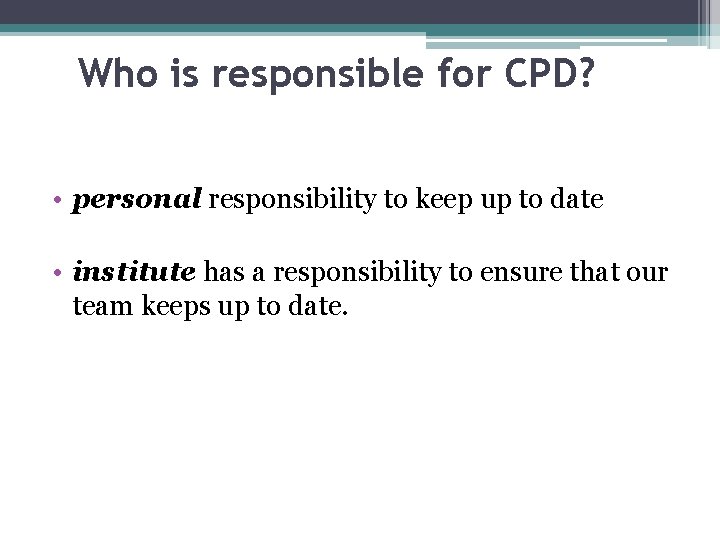 Who is responsible for CPD?

• personal responsibility to keep up to date

• institute has a responsibility to ensure that our team keeps up to date.